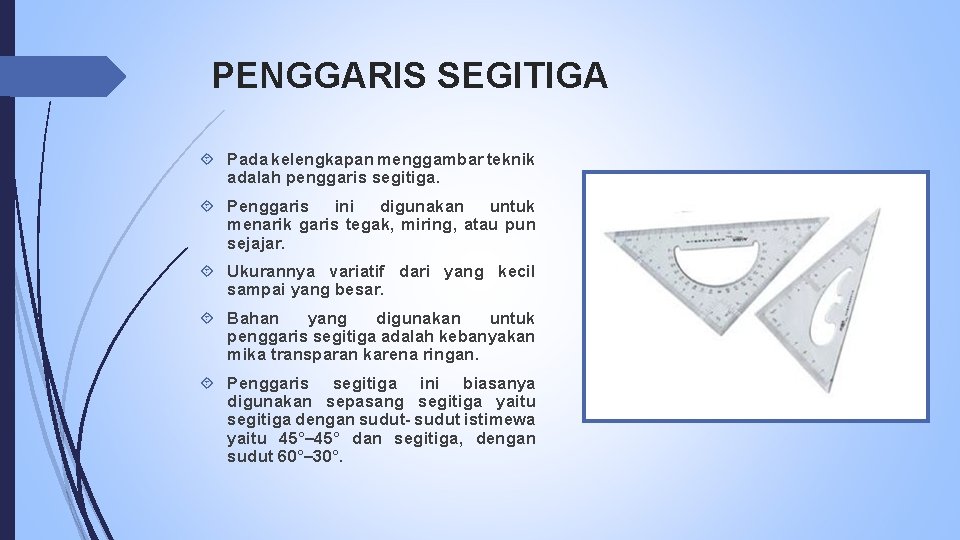 PENGGARIS SEGITIGA

Pada kelengkapan menggambar teknik adalah penggaris segitiga.

Penggaris ini digunakan untuk menarik garis tegak, miring, atau pun sejajar.

Ukurannya variatif dari yang kecil sampai yang besar.

Bahan yang digunakan untuk penggaris segitiga adalah kebanyakan mika transparan karena ringan.

Penggaris segitiga ini biasanya digunakan sepasang segitiga yaitu segitiga dengan sudut- sudut istimewa yaitu 45°–45° dan segitiga, dengan sudut 60°–30°.